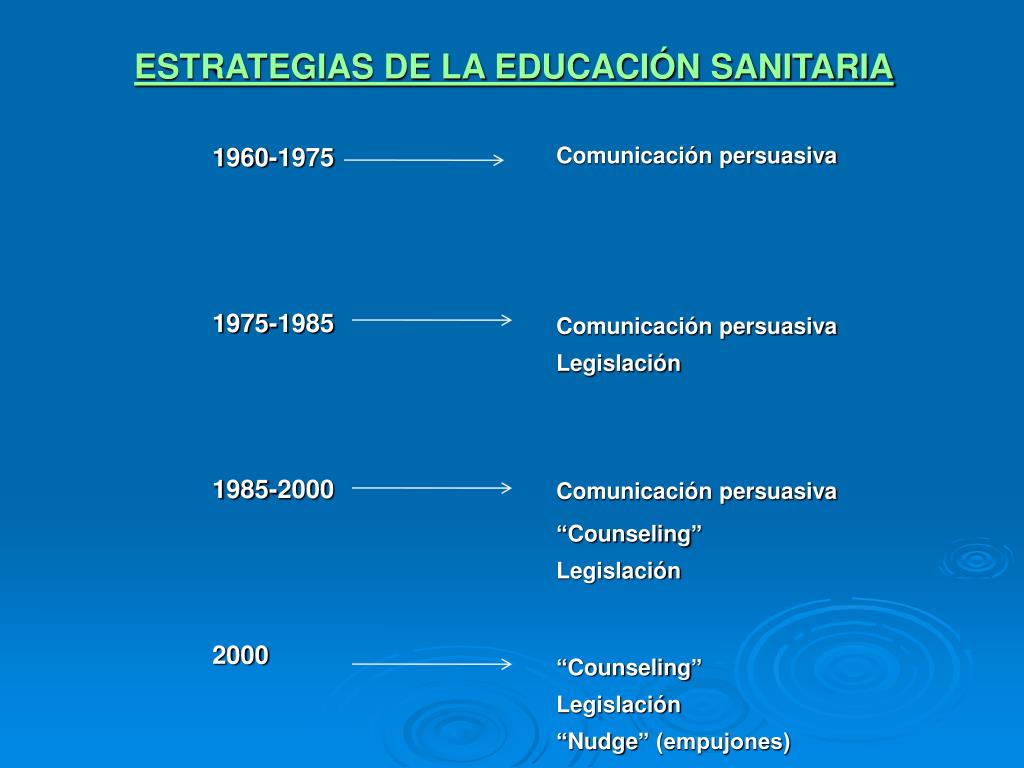 ESTRATEGIAS DE LA EDUCACIÓN SANITARIA

1960-1975 Comunicación persuasiva

1975-1985 Comunicación persuasiva
Legislación

1985-2000 Comunicación persuasiva
“Counseling”
Legislación

2000 “Counseling”
Legislación
“Nudge” (empujones)